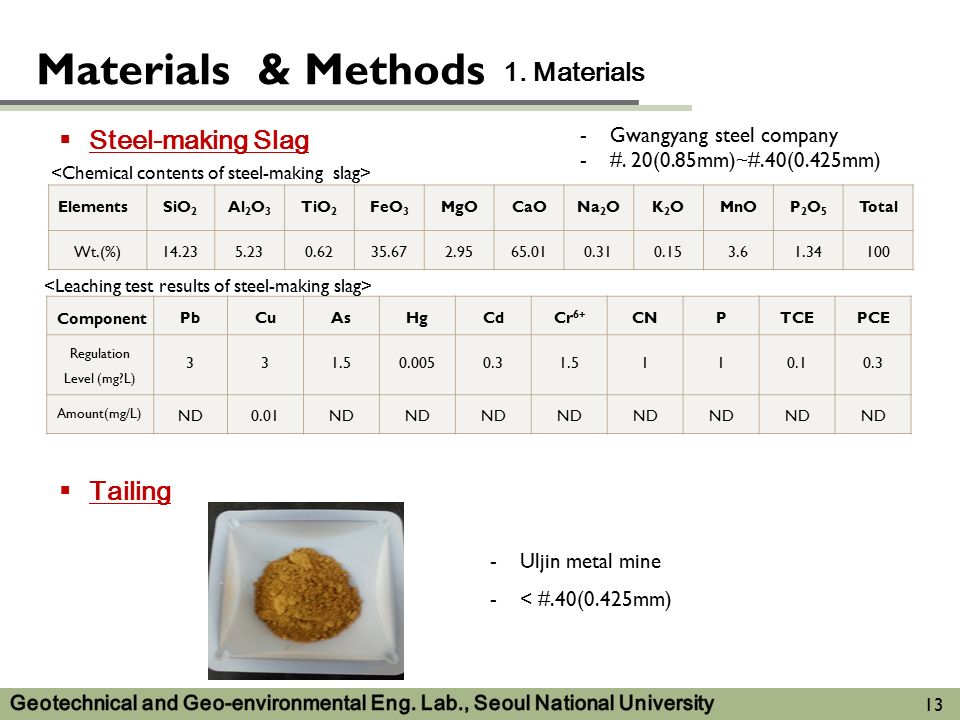 Materials & Methods 1. Materials

▪ Steel-making Slag

- Gwangyang steel company
- #. 20(0.85mm)~#.40(0.425mm)

<Chemical contents of steel-making slag>

| Elements | $SiO_2$ | $Al_2O_3$ | $TiO_2$ | $FeO_3$ | MgO | CaO | $Na_2O$ | $K_2O$ | MnO | $P_2O_5$ | Total |
|---|---|---|---|---|---|---|---|---|---|---|---|
| Wt.(%) | 14.23 | 5.23 | 0.62 | 35.67 | 2.95 | 65.01 | 0.31 | 0.15 | 3.6 | 1.34 | 100 |

<Leaching test results of steel-making slag>

| Component | Pb | Cu | As | Hg | Cd | $Cr^{6+}$ | CN | P | TCE | PCE |
|---|---|---|---|---|---|---|---|---|---|---|
| Regulation Level (mg?L) | 3 | 3 | 1.5 | 0.005 | 0.3 | 1.5 | 1 | 1 | 0.1 | 0.3 |
| Amount(mg/L) | ND | 0.01 | ND | ND | ND | ND | ND | ND | ND | ND |

▪ Tailing

- Uljin metal mine
- < #.40(0.425mm)

Geotechnical and Geo-environmental Eng. Lab., Seoul National University 13